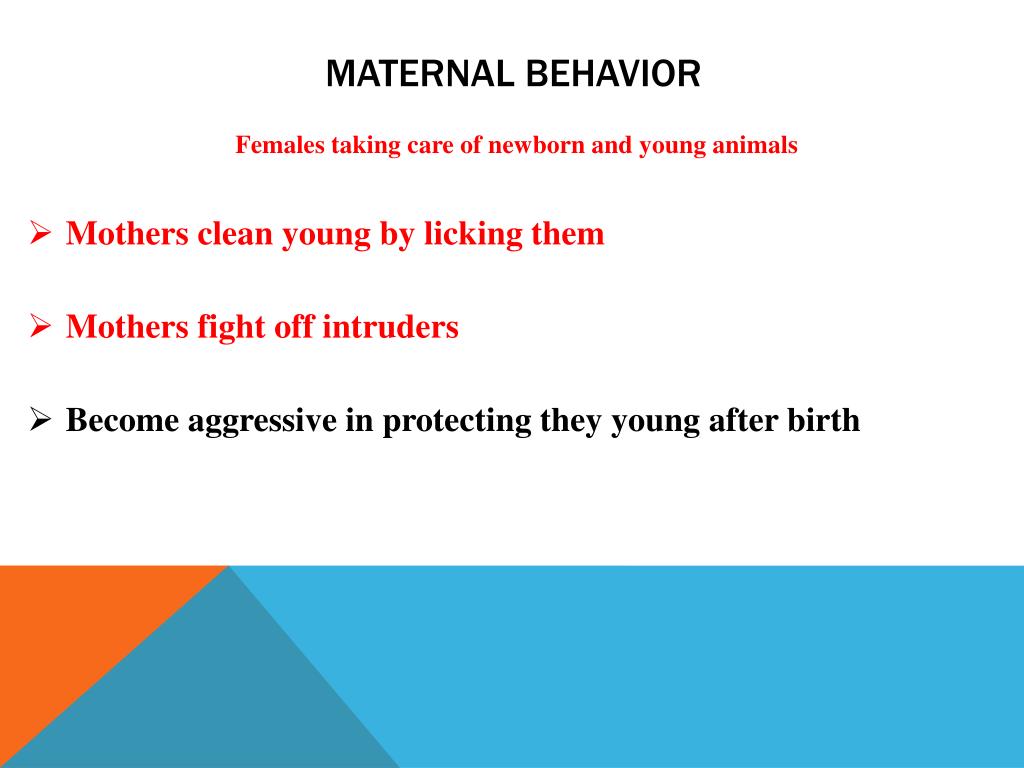 MATERNAL BEHAVIOR

Females taking care of newborn and young animals

➢ Mothers clean young by licking them

➢ Mothers fight off intruders

➢ Become aggressive in protecting they young after birth